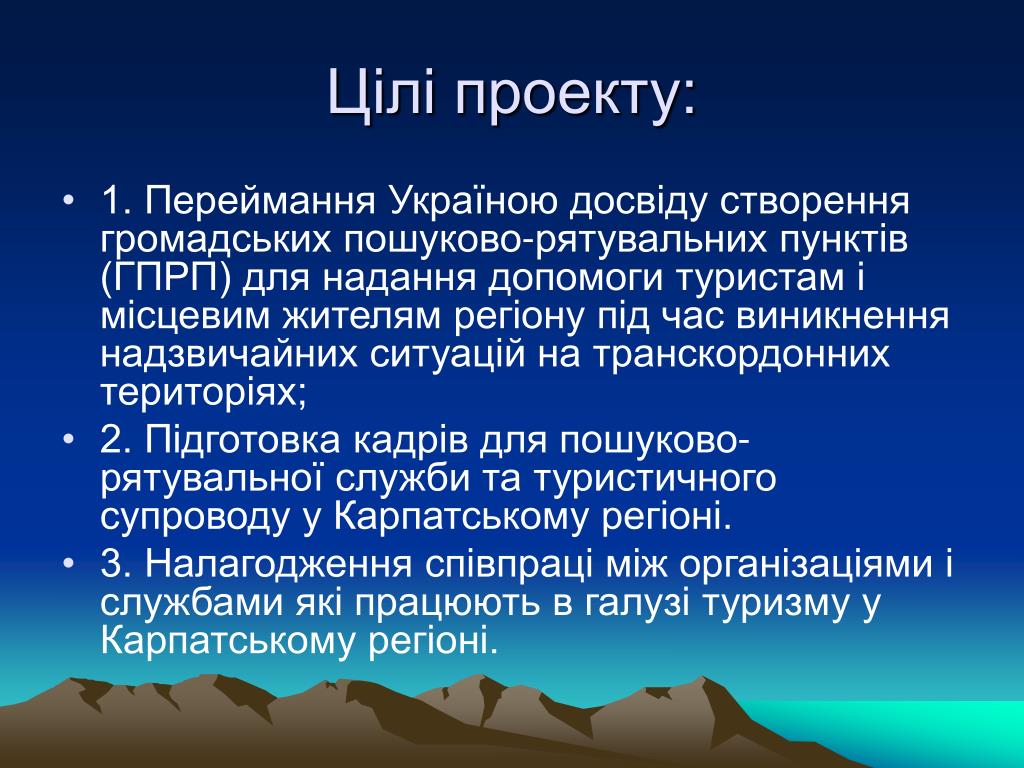 Цілі проекту:

• 1. Переймання Україною досвіду створення громадських пошуково-рятувальних пунктів (ГПРП) для надання допомоги туристам і місцевим жителям регіону під час виникнення надзвичайних ситуацій на транскордонних територіях;

• 2. Підготовка кадрів для пошуково-рятувальної служби та туристичного супроводу у Карпатському регіоні.

• 3. Налагодження співпраці між організаціями і службами які працюють в галузі туризму у Карпатському регіоні.